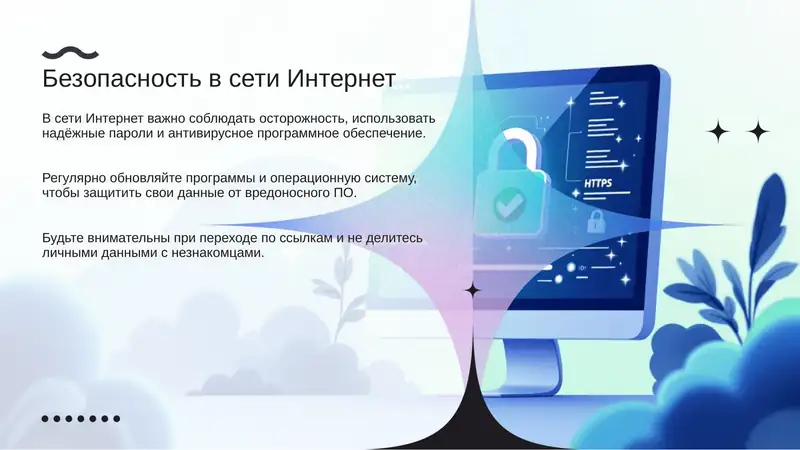 Безопасность в сети Интернет

В сети Интернет важно соблюдать осторожность, использовать надёжные пароли и антивирусное программное обеспечение.

Регулярно обновляйте программы и операционную систему, чтобы защитить свои данные от вредоносного ПО.

Будьте внимательны при переходе по ссылкам и не делитесь личными данными с незнакомцами.

HTTPS